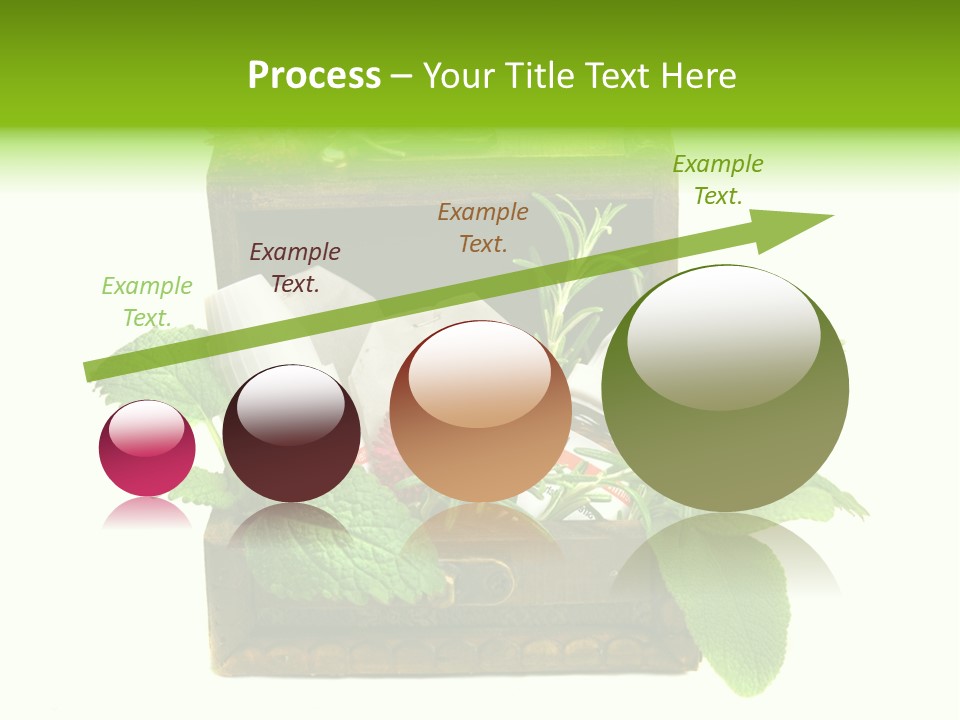 Process – Your Title Text Here

Example Text.

Example Text.

Example Text.

Example Text.